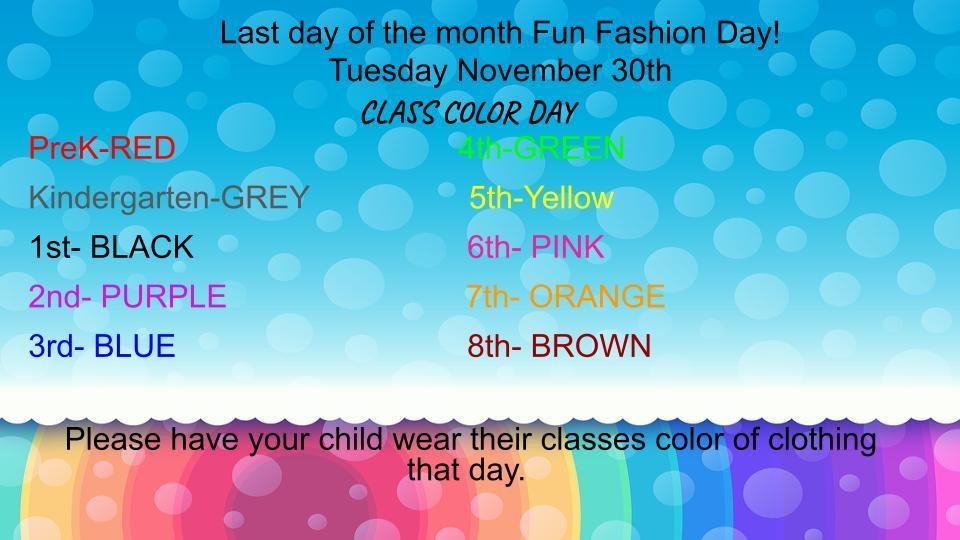 Last day of the month Fun Fashion Day!
Tuesday November 30th
CLASS COLOR DAY

PreK-RED
Kindergarten-GREY
1st- BLACK
2nd- PURPLE
3rd- BLUE

4th-GREEN
5th-Yellow
6th- PINK
7th- ORANGE
8th- BROWN

Please have your child wear their classes color of clothing that day.